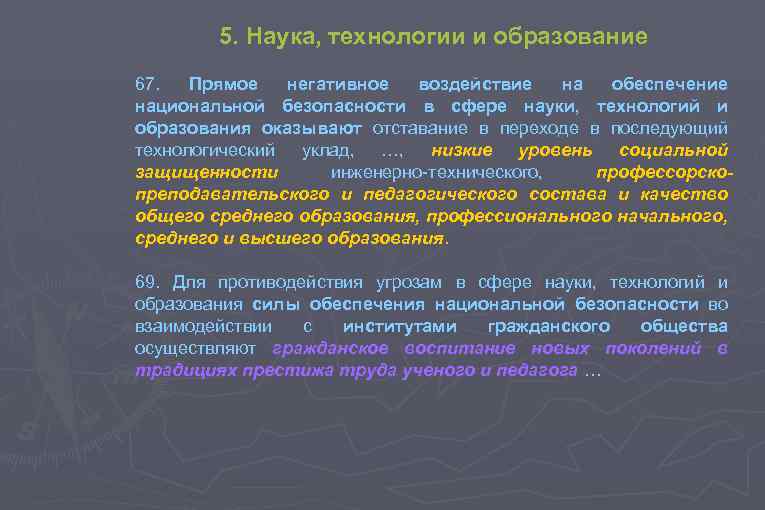 5. Наука, технологии и образование

67. Прямое негативное воздействие на обеспечение национальной безопасности в сфере науки, технологий и образования оказывают отставание в переходе в последующий технологический уклад, …, низкие уровень социальной защищенности инженерно-технического, профессорско-преподавательского и педагогического состава и качество общего среднего образования, профессионального начального, среднего и высшего образования.

69. Для противодействия угрозам в сфере науки, технологий и образования силы обеспечения национальной безопасности во взаимодействии с институтами гражданского общества осуществляют гражданское воспитание новых поколений в традициях престижа труда ученого и педагога …